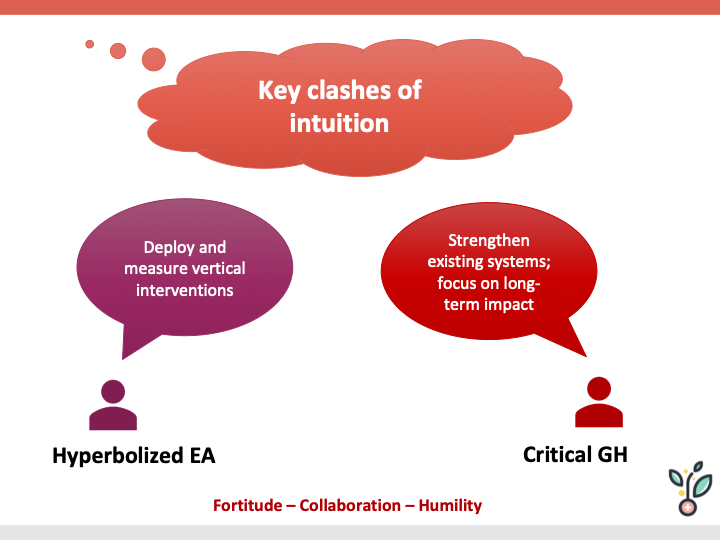 Key clashes of intuition

Deploy and measure vertical interventions

Strengthen existing systems; focus on long-term impact

Hyperbolized EA

Critical GH

Fortitude – Collaboration – Humility